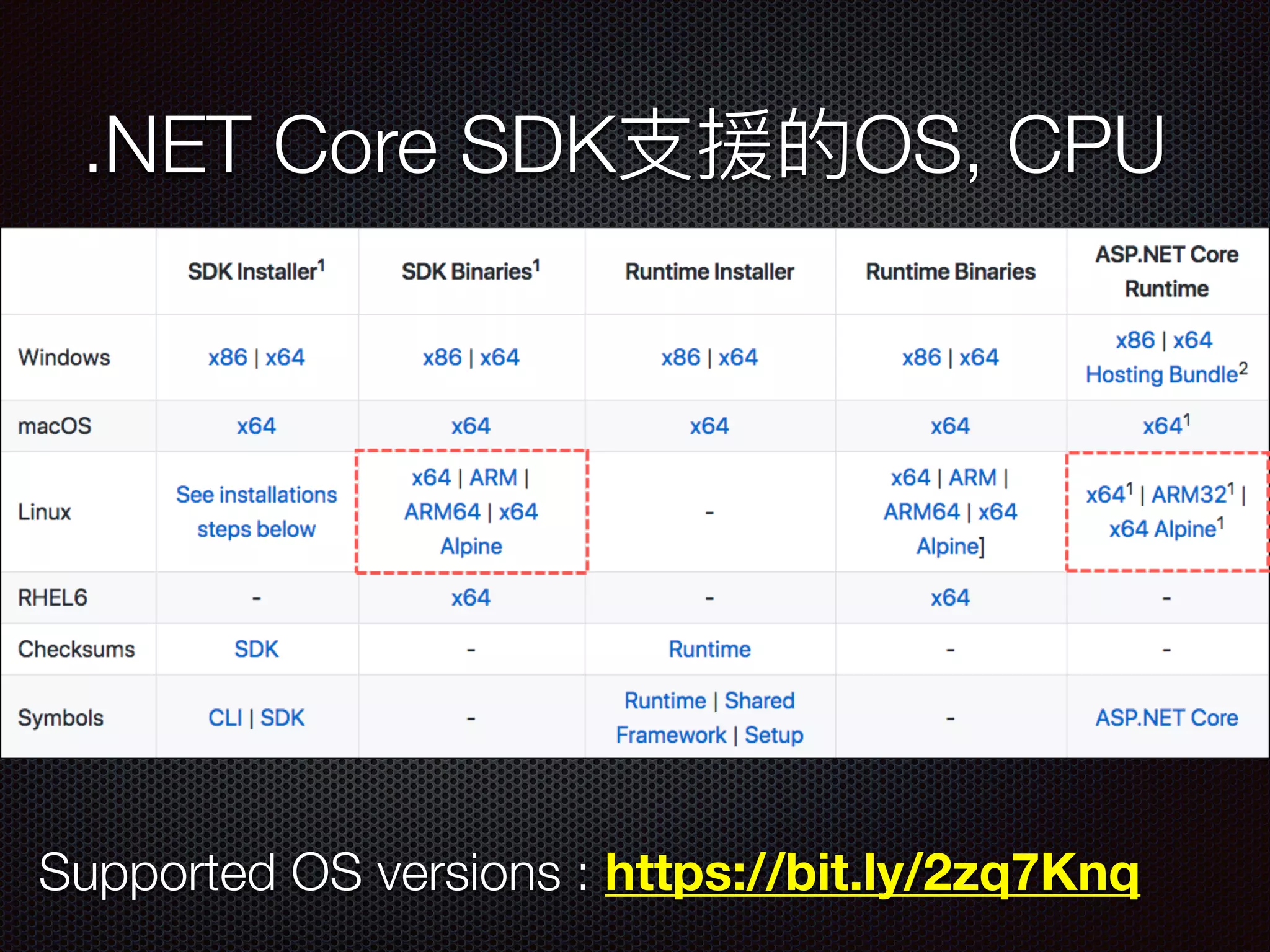 .NET Core SDK支援的OS, CPU

| | SDK Installer$^1$ | SDK Binaries$^1$ | Runtime Installer | Runtime Binaries | ASP.NET Core Runtime |
|---|---|---|---|---|---|
| Windows | x86 \| x64 | x86 \| x64 | x86 \| x64 | x86 \| x64 | x86 \| x64 Hosting Bundle$^2$ |
| macOS | x64 | x64 | x64 | x64 | x64$^1$ |
| Linux | See installations steps below | x64 \| ARM \| ARM64 \| x64 Alpine | - | x64 \| ARM \| ARM64 \| x64 Alpine] | x64$^1$ \| ARM32$^1$ \| x64 Alpine$^1$ |
| RHEL6 | - | x64 | - | x64 | - |
| Checksums | SDK | - | Runtime | - | - |
| Symbols | CLI \| SDK | - | Runtime \| Shared Framework \| Setup | - | ASP.NET Core |

Supported OS versions : https://bit.ly/2zq7Knq